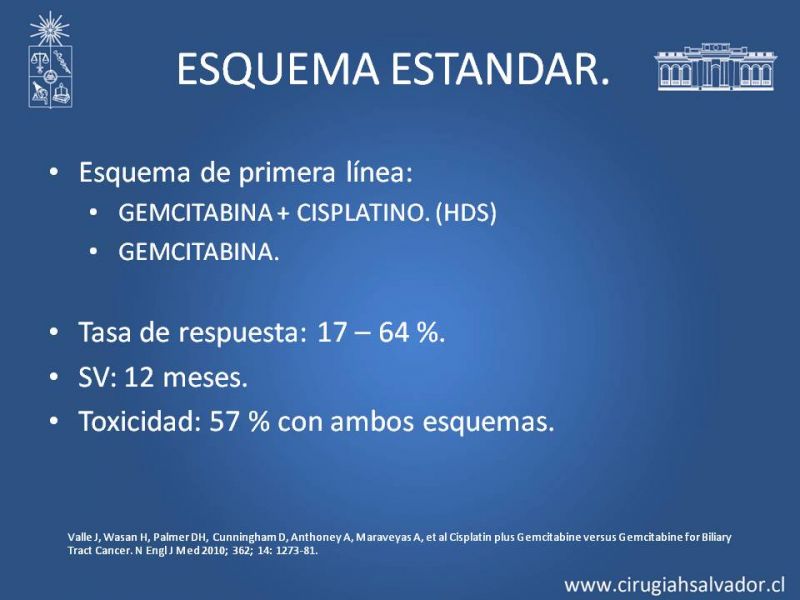 ESQUEMA ESTANDAR.

• Esquema de primera línea:
  • GEMCITABINA + CISPLATINO. (HDS)
  • GEMCITABINA.

• Tasa de respuesta: 17 – 64 %.
• SV: 12 meses.
• Toxicidad: 57 % con ambos esquemas.

Valle J, Wasan H, Palmer DH, Cunningham D, Anthoney A, Maraveyas A, et al Cisplatin plus Gemcitabine versus Gemcitabine for Biliary Tract Cancer. N Engl J Med 2010; 362; 14: 1273-81.

www.cirugiahsalvador.cl